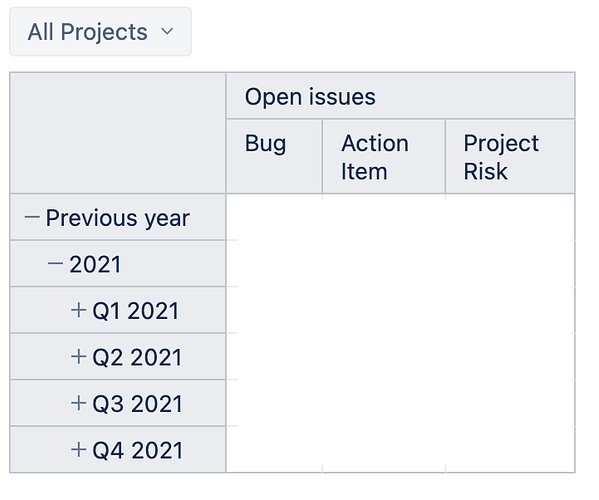 All Projects

| | Open issues | | |
|---|---|---|---|
| | Bug | Action Item | Project Risk |
| − Previous year | | | |
| − 2021 | | | |
| + Q1 2021 | | | |
| + Q2 2021 | | | |
| + Q3 2021 | | | |
| + Q4 2021 | | | |